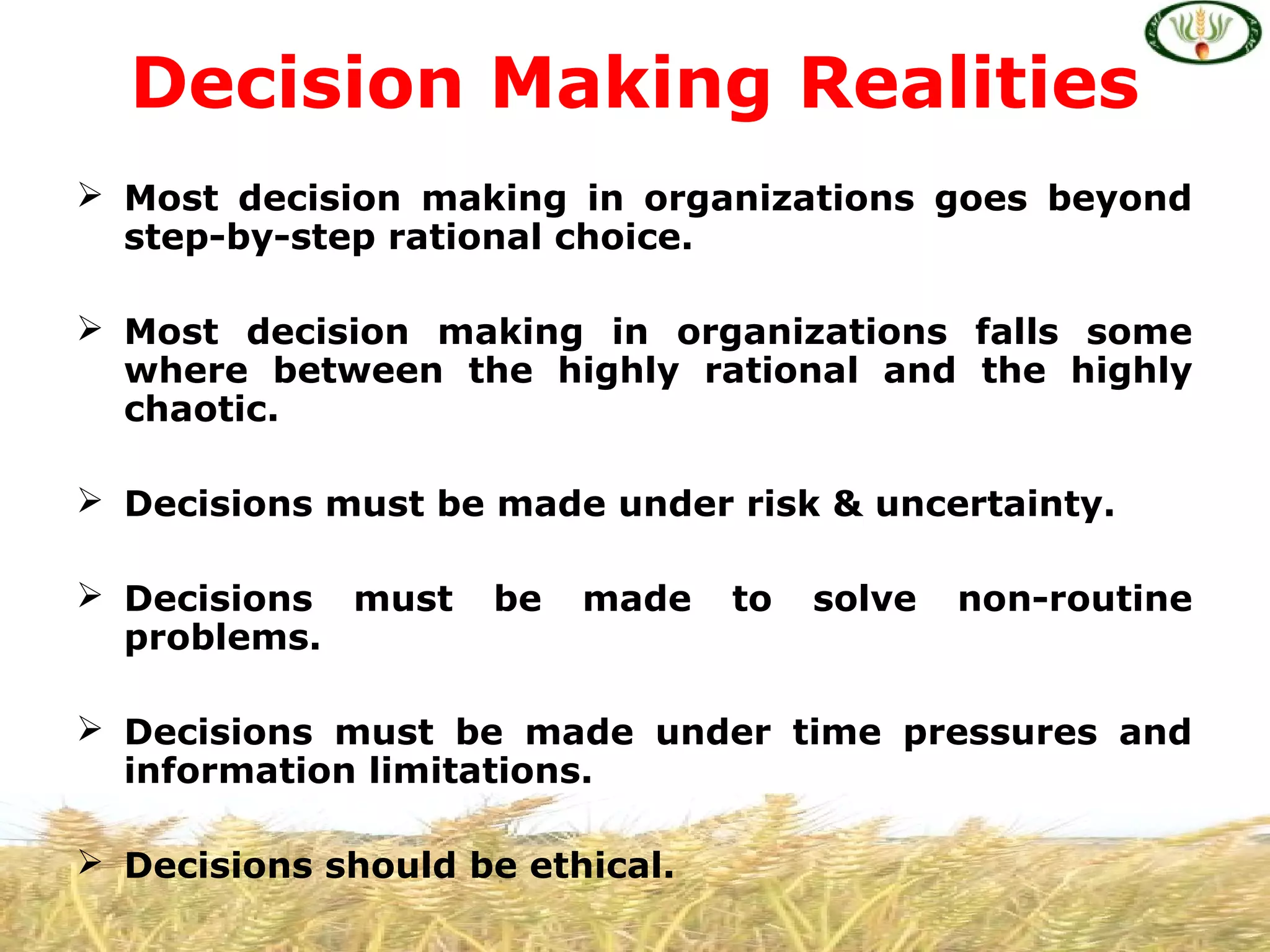 Decision Making Realities

➢ Most decision making in organizations goes beyond step-by-step rational choice.

➢ Most decision making in organizations falls some where between the highly rational and the highly chaotic.

➢ Decisions must be made under risk & uncertainty.

➢ Decisions must be made to solve non-routine problems.

➢ Decisions must be made under time pressures and information limitations.

➢ Decisions should be ethical.